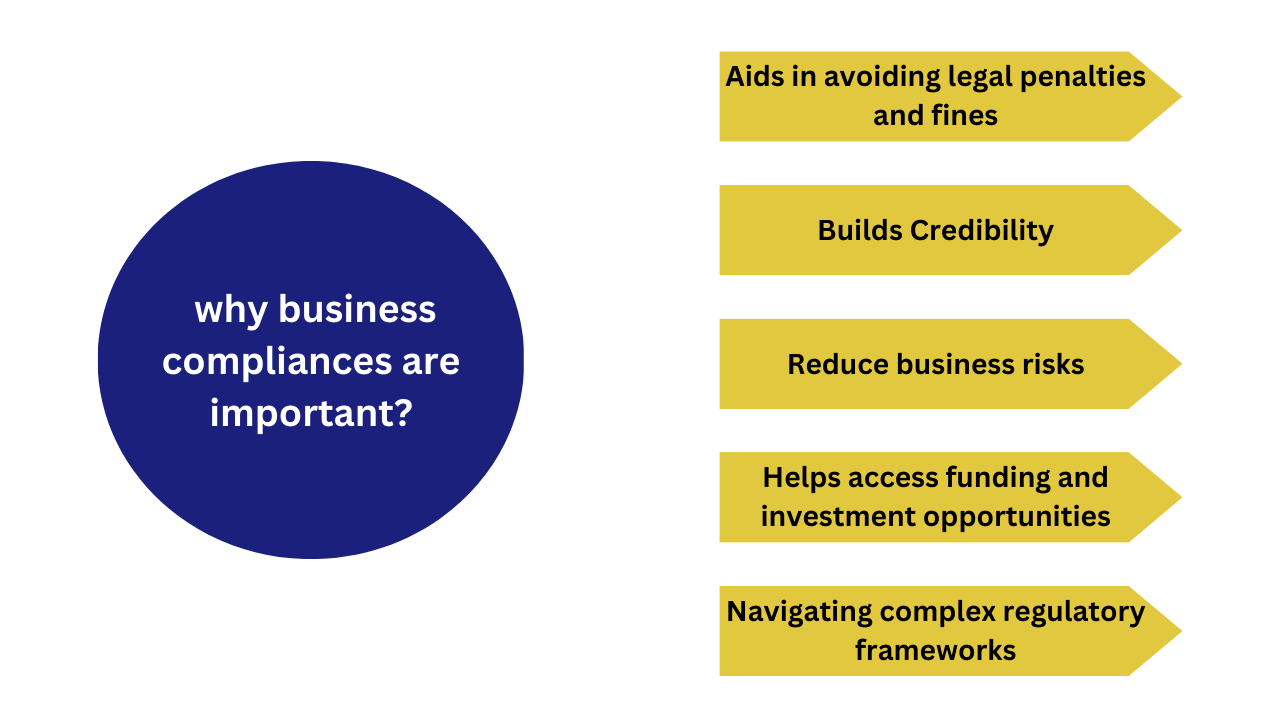 why business compliances are important?

Aids in avoiding legal penalties and fines

Builds Credibility

Reduce business risks

Helps access funding and investment opportunities

Navigating complex regulatory frameworks